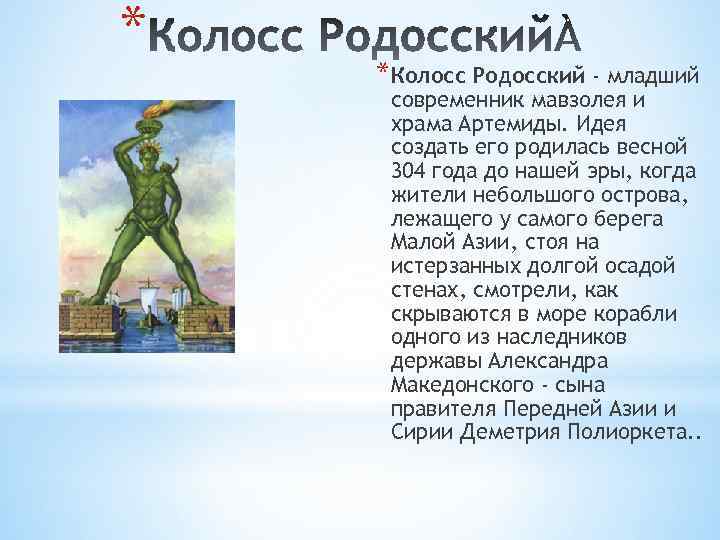 *Колосс РодосскийÀ

*Колосс Родосский - младший современник мавзолея и храма Артемиды. Идея создать его родилась весной 304 года до нашей эры, когда жители небольшого острова, лежащего у самого берега Малой Азии, стоя на истерзанных долгой осадой стенах, смотрели, как скрываются в море корабли одного из наследников державы Александра Македонского - сына правителя Передней Азии и Сирии Деметрия Полиоркета..